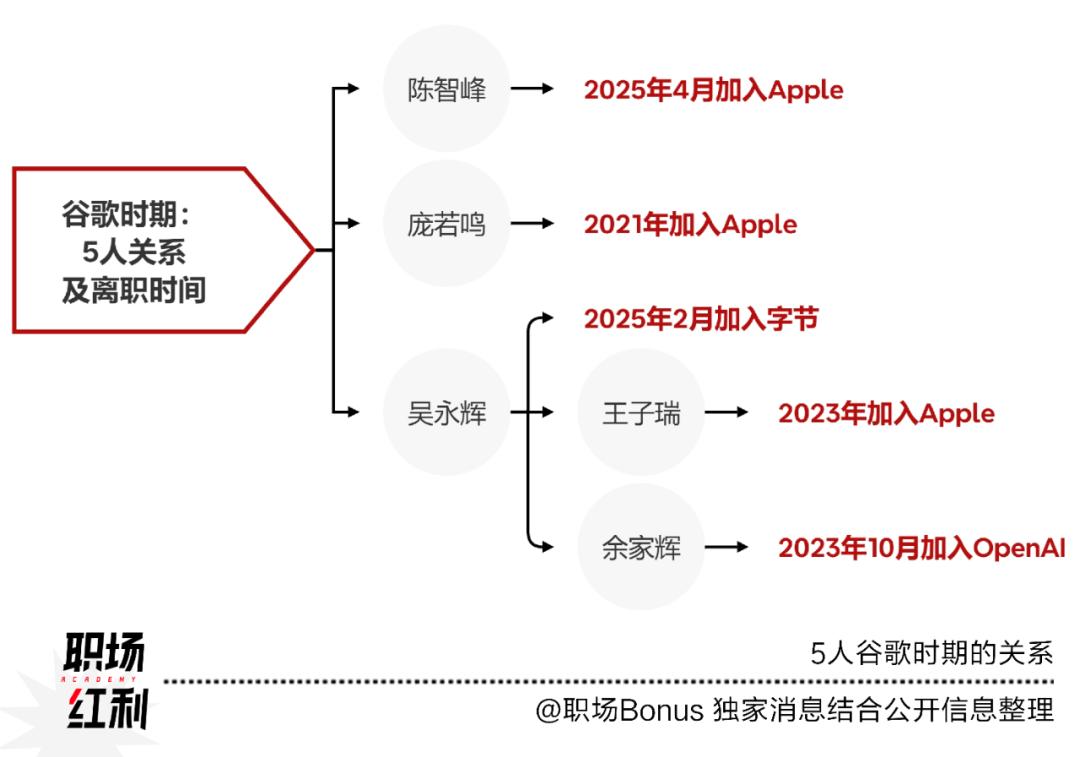 谷歌时期：
5人关系
及离职时间

陈智峰 2025年4月加入Apple

庞若鸣 2021年加入Apple

吴永辉 2025年2月加入字节

王子瑞 2023年加入Apple

余家辉 2023年10月加入OpenAI

职场
ACADEMY
红利

5人谷歌时期的关系

@职场Bonus 独家消息结合公开信息整理